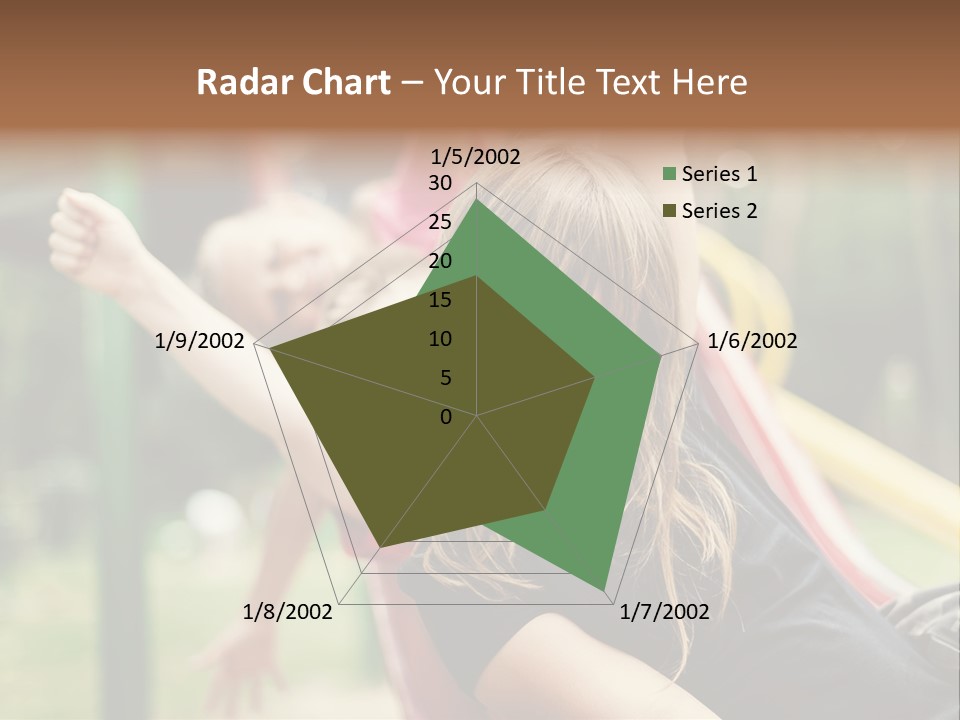 Radar Chart – Your Title Text Here

1/5/2002
30
25
20
15
10
5
0
1/6/2002
1/7/2002
1/8/2002
1/9/2002

Series 1
Series 2